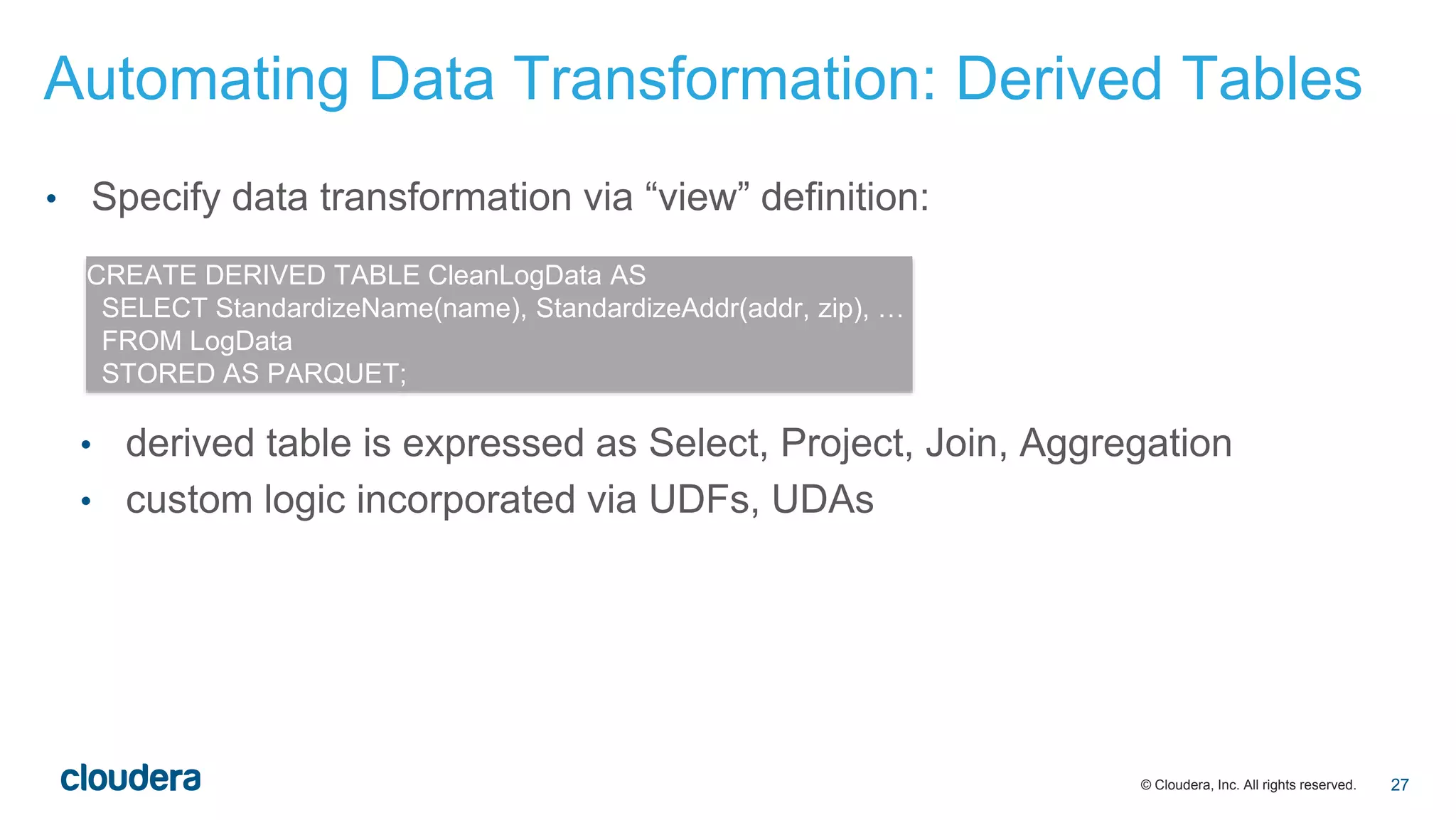 Automating Data Transformation: Derived Tables

• Specify data transformation via “view” definition:

CREATE DERIVED TABLE CleanLogData AS
SELECT StandardizeName(name), StandardizeAddr(addr, zip), …
FROM LogData
STORED AS PARQUET;

• derived table is expressed as Select, Project, Join, Aggregation
• custom logic incorporated via UDFs, UDAs

cloudera

© Cloudera, Inc. All rights reserved. 27